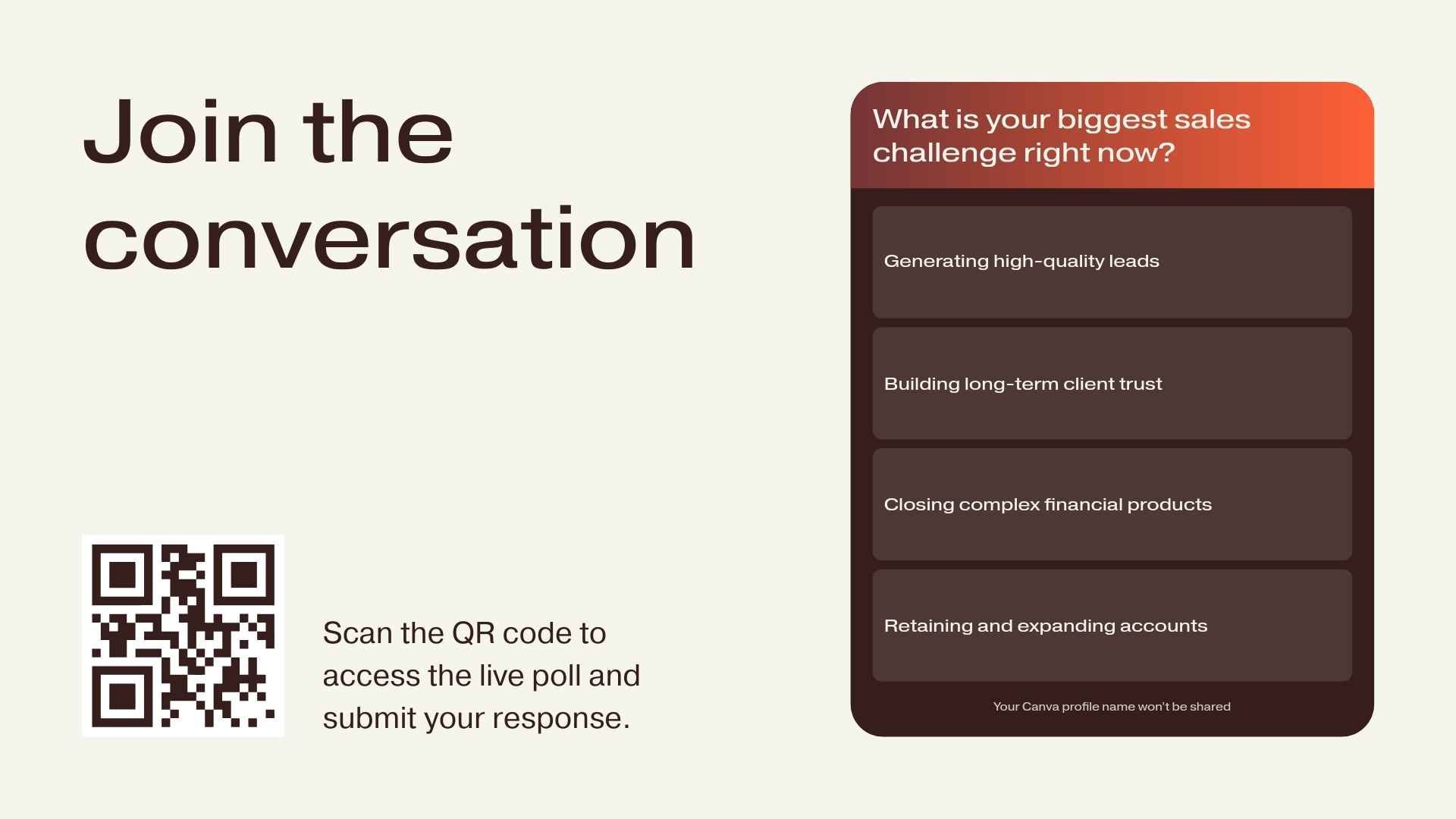 Join the conversation

Scan the QR code to access the live poll and submit your response.

What is your biggest sales challenge right now?

Generating high-quality leads

Building long-term client trust

Closing complex financial products

Retaining and expanding accounts

Your Canva profile name won't be shared